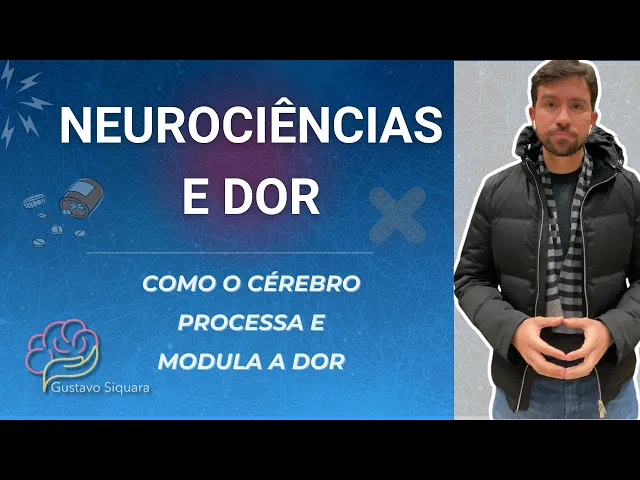 NEUROCIÊNCIAS E DOR

COMO O CÉREBRO PROCESSA E MODULA A DOR

Gustavo Siquara